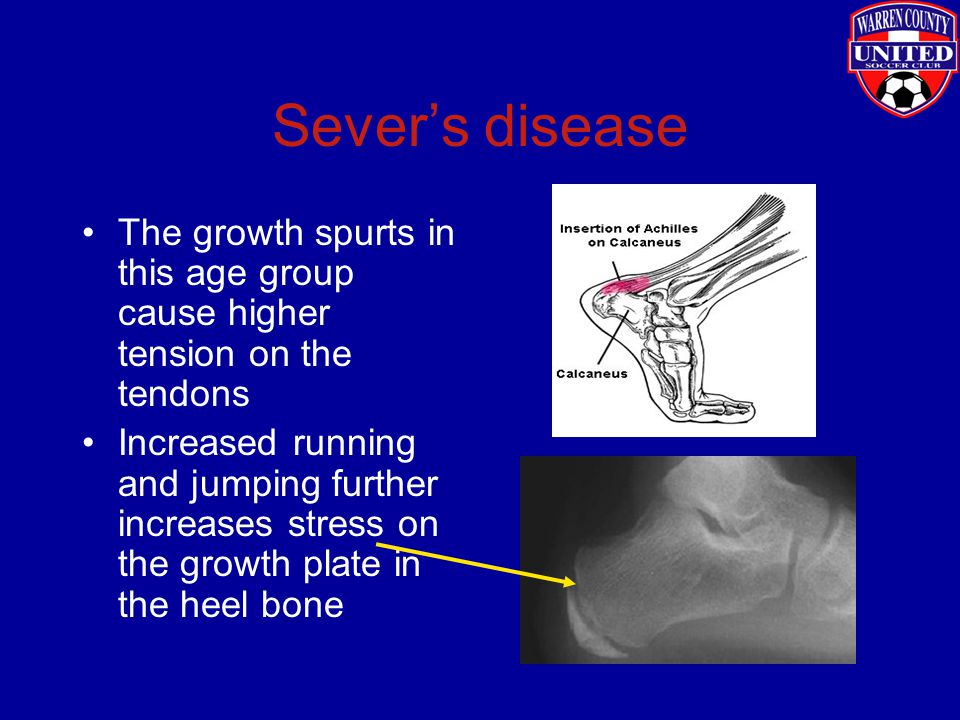 WARREN COUNTY
UNITED
SOCCER CLUB

Sever's disease

• The growth spurts in this age group cause higher tension on the tendons

• Increased running and jumping further increases stress on the growth plate in the heel bone

Insertion of Achilles on Calcaneus

Calcaneus